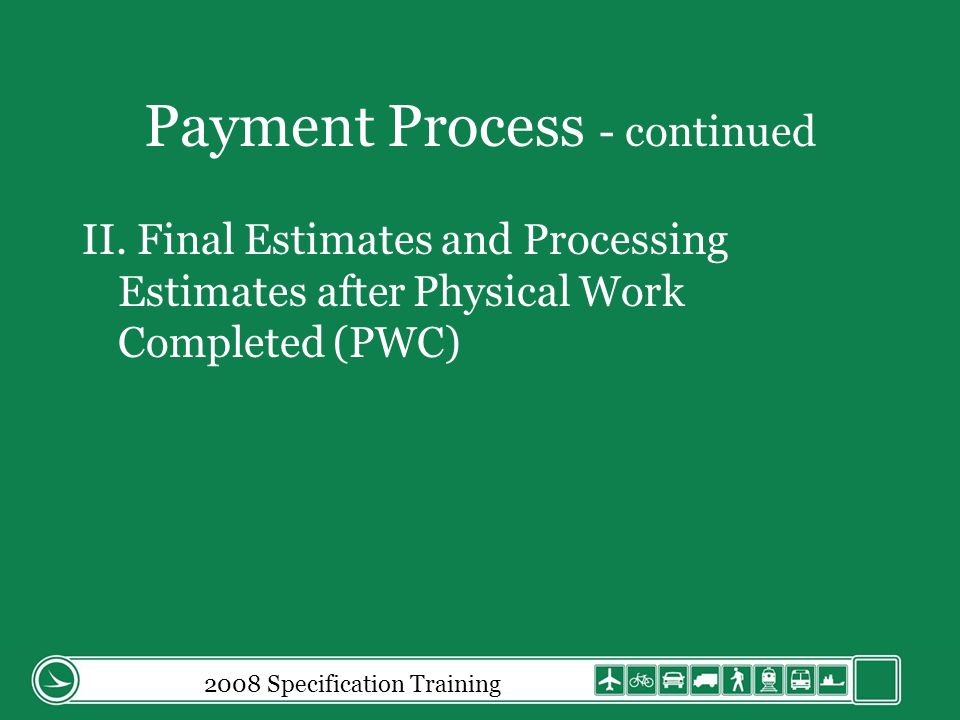 Payment Process - continued

II. Final Estimates and Processing Estimates after Physical Work Completed (PWC)

2008 Specification Training